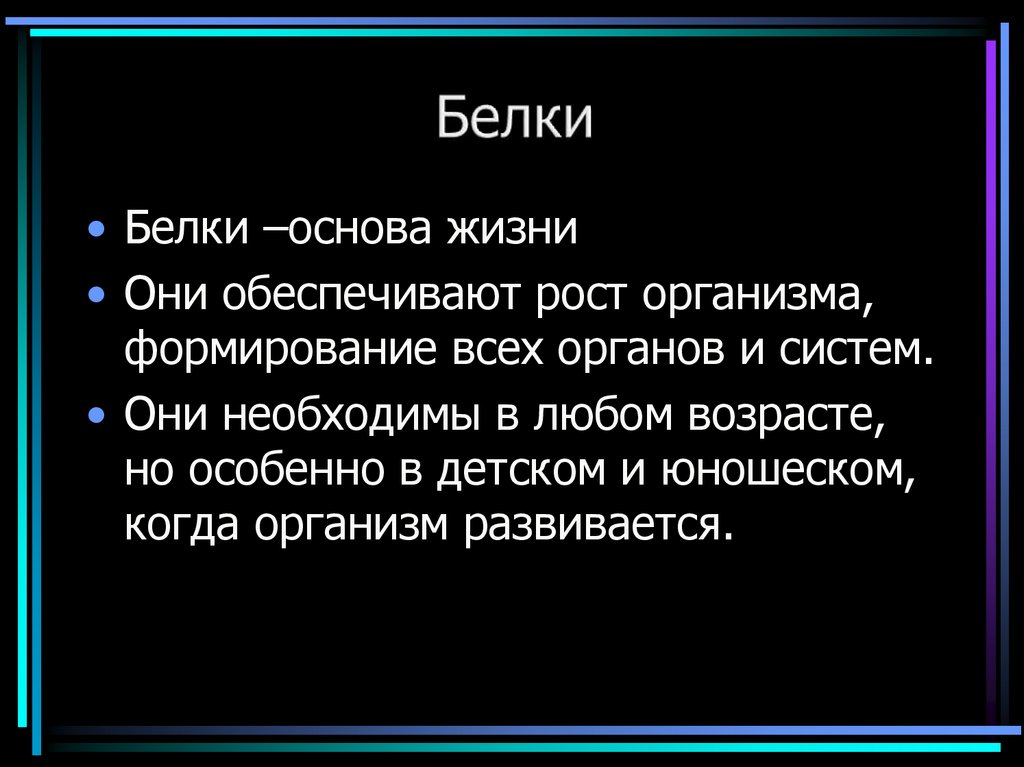 Белки

• Белки –основа жизни
• Они обеспечивают рост организма, формирование всех органов и систем.
• Они необходимы в любом возрасте, но особенно в детском и юношеском, когда организм развивается.